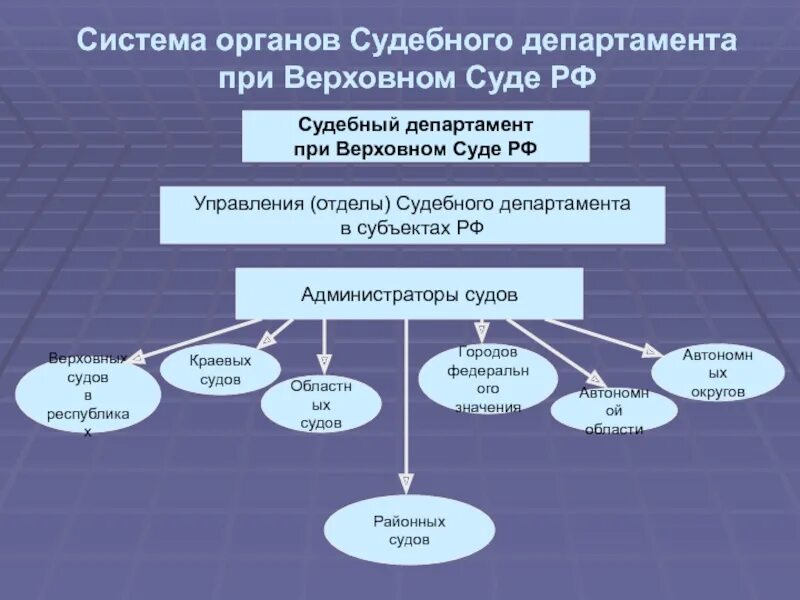 Система органов Судебного департамента при Верховном Суде РФ

Судебный департамент при Верховном Суде РФ

Управления (отделы) Судебного департамента в субъектах РФ

Администраторы судов

Верховных судов в республиках

Краевых судов

Областных судов

Городов федерального значения

Автономной области

Автономных округов

Районных судов